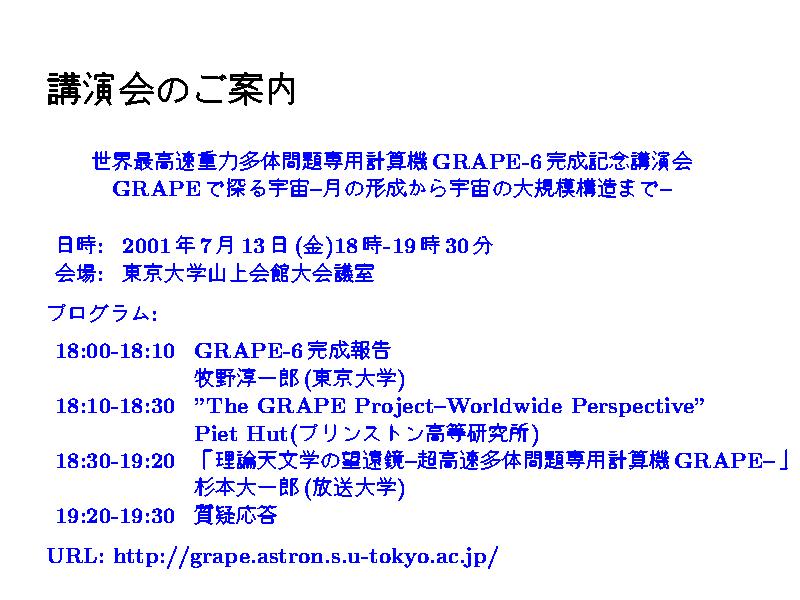 講演会のご案内

世界最高速重力多体問題専用計算機 GRAPE-6 完成記念講演会
GRAPE で探る宇宙–月の形成から宇宙の大規模構造まで–

日時: 2001 年 7 月 13 日 (金)18 時-19 時 30 分
会場: 東京大学山上会館大会議室

プログラム:

18:00-18:10 GRAPE-6 完成報告
牧野淳一郎 (東京大学)
18:10-18:30 ”The GRAPE Project–Worldwide Perspective”
Piet Hut(プリンストン高等研究所)
18:30-19:20 「理論天文学の望遠鏡–超高速多体問題専用計算機 GRAPE–」
杉本大一郎 (放送大学)
19:20-19:30 質疑応答

URL: http://grape.astron.s.u-tokyo.ac.jp/